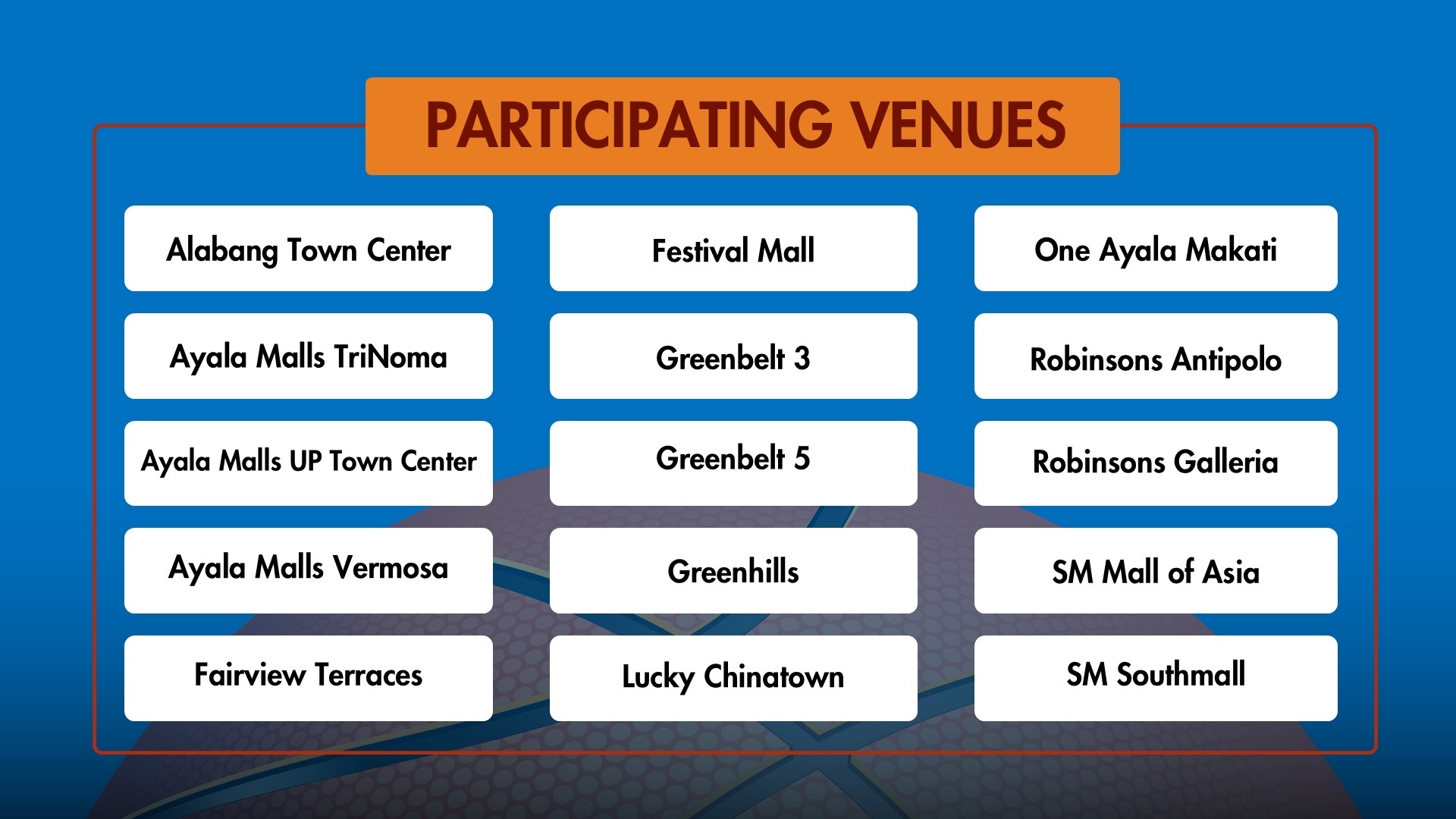 PARTICIPATING VENUES

Alabang Town Center

Ayala Malls TriNoma

Ayala Malls UP Town Center

Ayala Malls Vermosa

Fairview Terraces

Festival Mall

Greenbelt 3

Greenbelt 5

Greenhills

Lucky Chinatown

One Ayala Makati

Robinsons Antipolo

Robinsons Galleria

SM Mall of Asia

SM Southmall